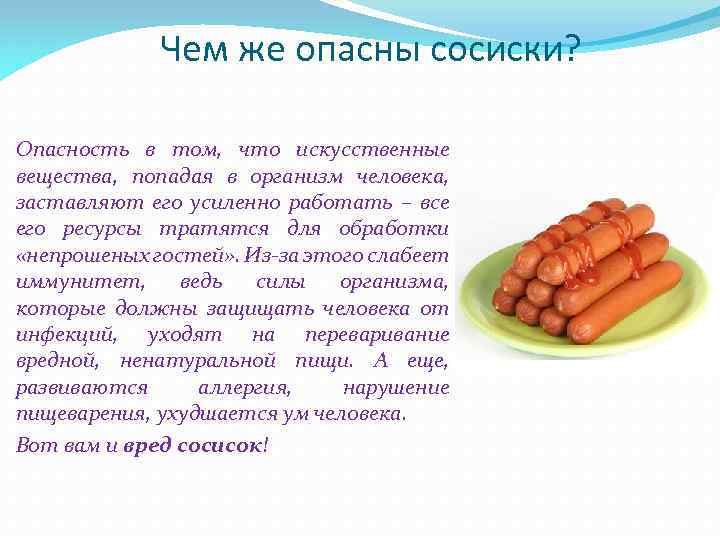 Чем же опасны сосиски?

Опасность в том, что искусственные вещества, попадая в организм человека, заставляют его усиленно работать – все его ресурсы тратятся для обработки «непрошеных гостей». Из-за этого слабеет иммунитет, ведь силы организма, которые должны защищать человека от инфекций, уходят на переваривание вредной, ненатуральной пищи. А еще, развиваются аллергия, нарушение пищеварения, ухудшается ум человека.

Вот вам и вред сосисок!